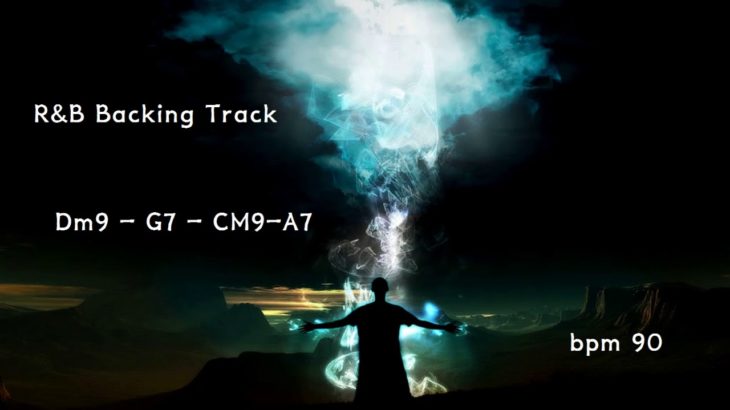 R&B Backing Track

Dm9 – G7 – CM9–A7

bpm 90